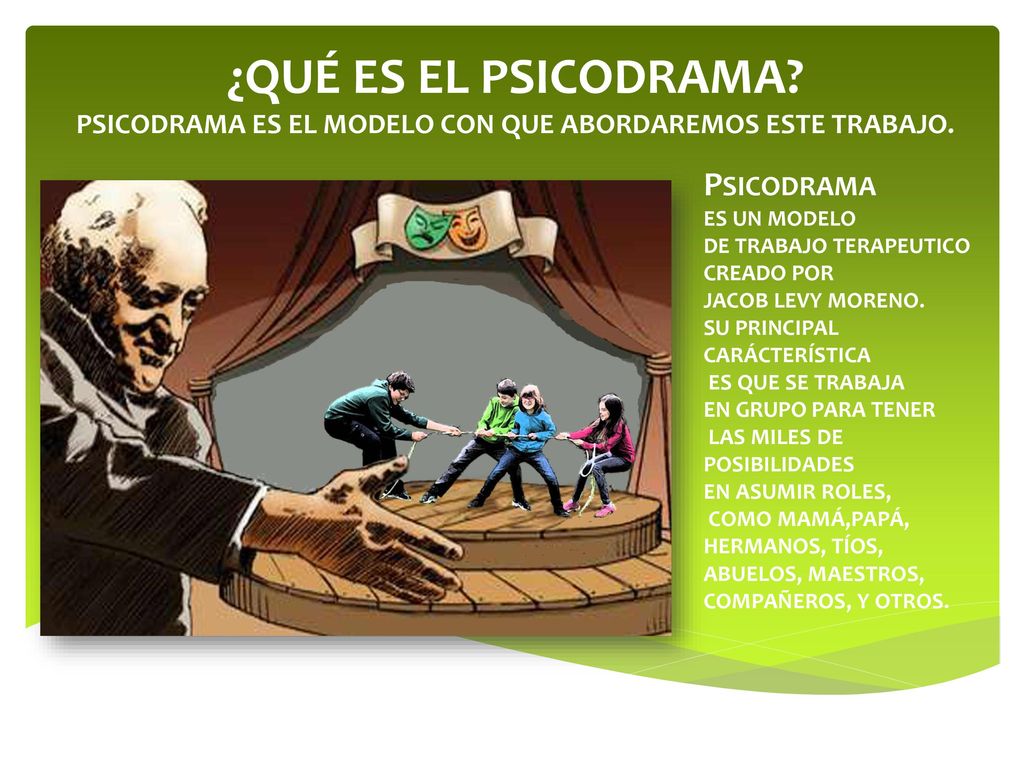 ¿QUÉ ES EL PSICODRAMA?
PSICODRAMA ES EL MODELO CON QUE ABORDAREMOS ESTE TRABAJO.

PSICODRAMA
ES UN MODELO DE TRABAJO TERAPEUTICO CREADO POR JACOB LEVY MORENO. SU PRINCIPAL CARÁCTERÍSTICA ES QUE SE TRABAJA EN GRUPO PARA TENER LAS MILES DE POSIBILIDADES EN ASUMIR ROLES, COMO MAMÁ,PAPÁ, HERMANOS, TÍOS, ABUELOS, MAESTROS, COMPAÑEROS, Y OTROS.